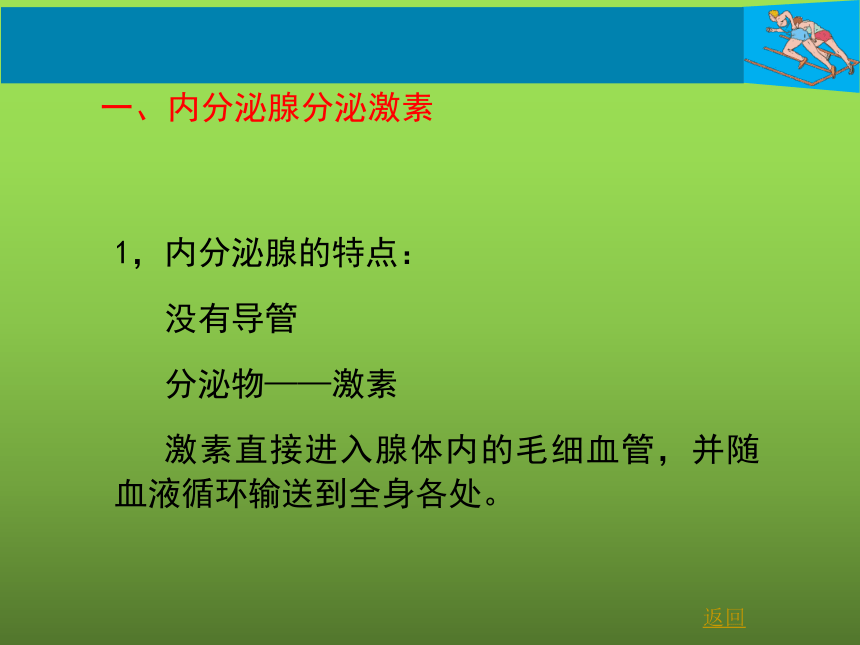 一、内分泌腺分泌激素

1，内分泌腺的特点：

没有导管

分泌物——激素

激素直接进入腺体内的毛细血管，并随血液循环输送到全身各处。

返回